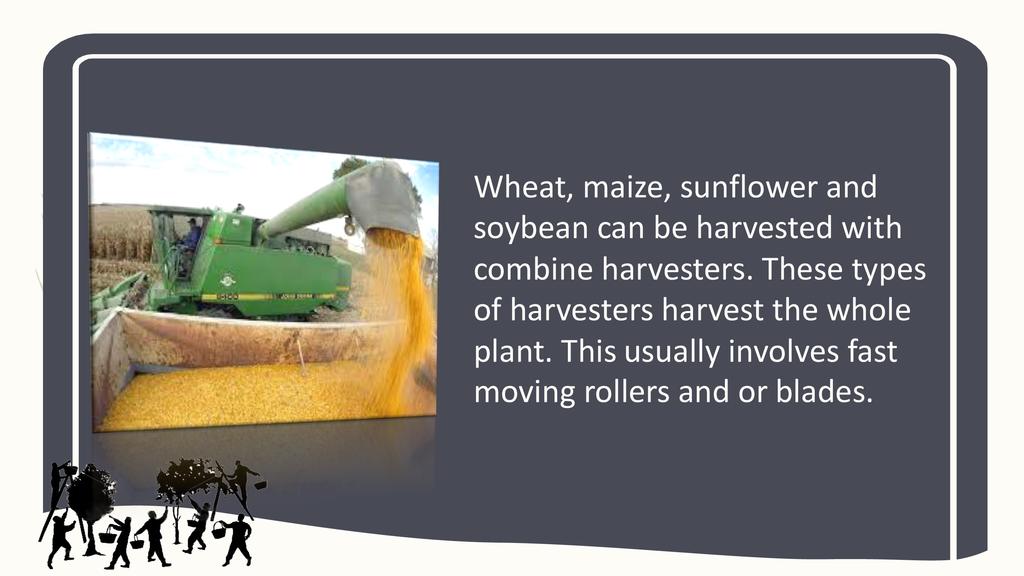 Wheat, maize, sunflower and soybean can be harvested with combine harvesters. These types of harvesters harvest the whole plant. This usually involves fast moving rollers and or blades.